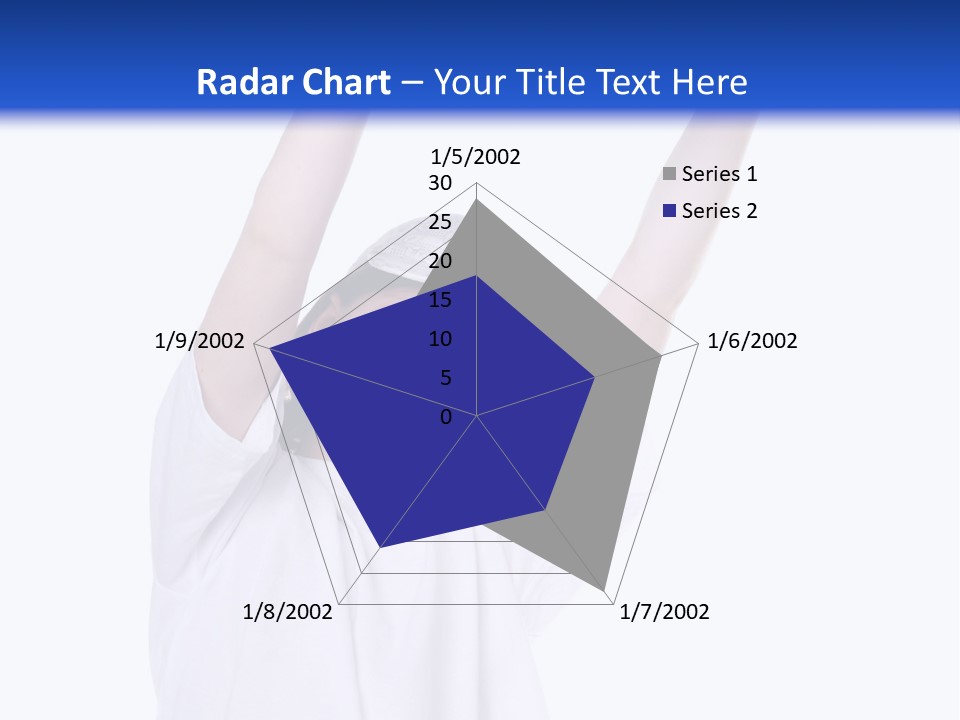 Radar Chart – Your Title Text Here

1/5/2002

30
25
20
15
10
5
0

Series 1
Series 2

1/9/2002

1/6/2002

1/8/2002

1/7/2002